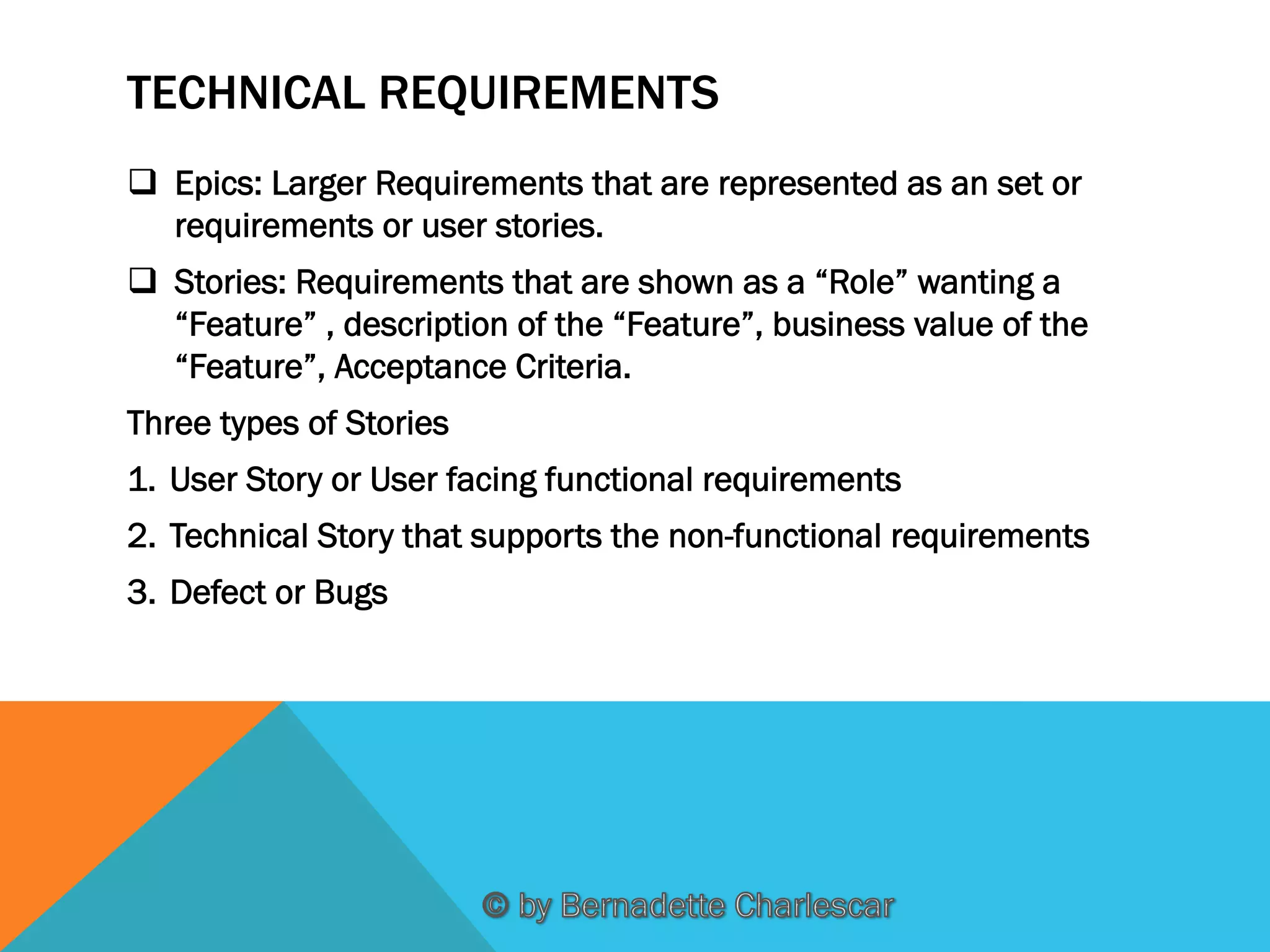 TECHNICAL REQUIREMENTS

❑ Epics: Larger Requirements that are represented as an set or requirements or user stories.

❑ Stories: Requirements that are shown as a “Role” wanting a “Feature” , description of the “Feature”, business value of the “Feature”, Acceptance Criteria.

Three types of Stories

1. User Story or User facing functional requirements

2. Technical Story that supports the non-functional requirements

3. Defect or Bugs

© by Bernadette Charlescar